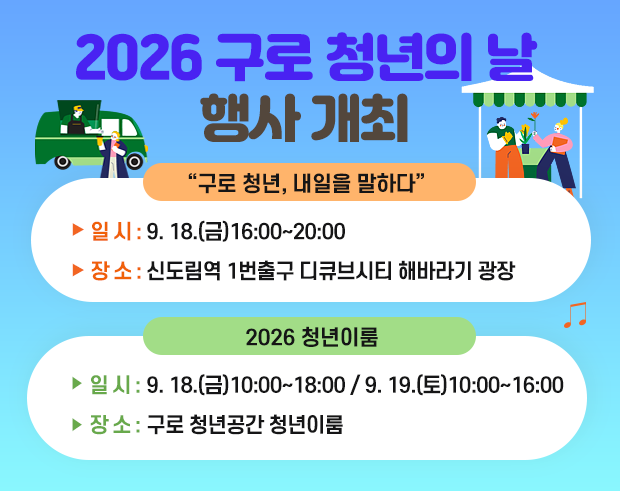 2026 구로 청년의 날 행사 개최

“구로 청년, 내일을 말하다”

▶ 일 시 : 9. 18.(금)16:00~20:00

▶ 장 소 : 신도림역 1번출구 디큐브시티 해바라기 광장

2026 청년이룸

▶ 일 시 : 9. 18.(금)10:00~18:00 / 9. 19.(토)10:00~16:00

▶ 장 소 : 구로 청년공간 청년이룸